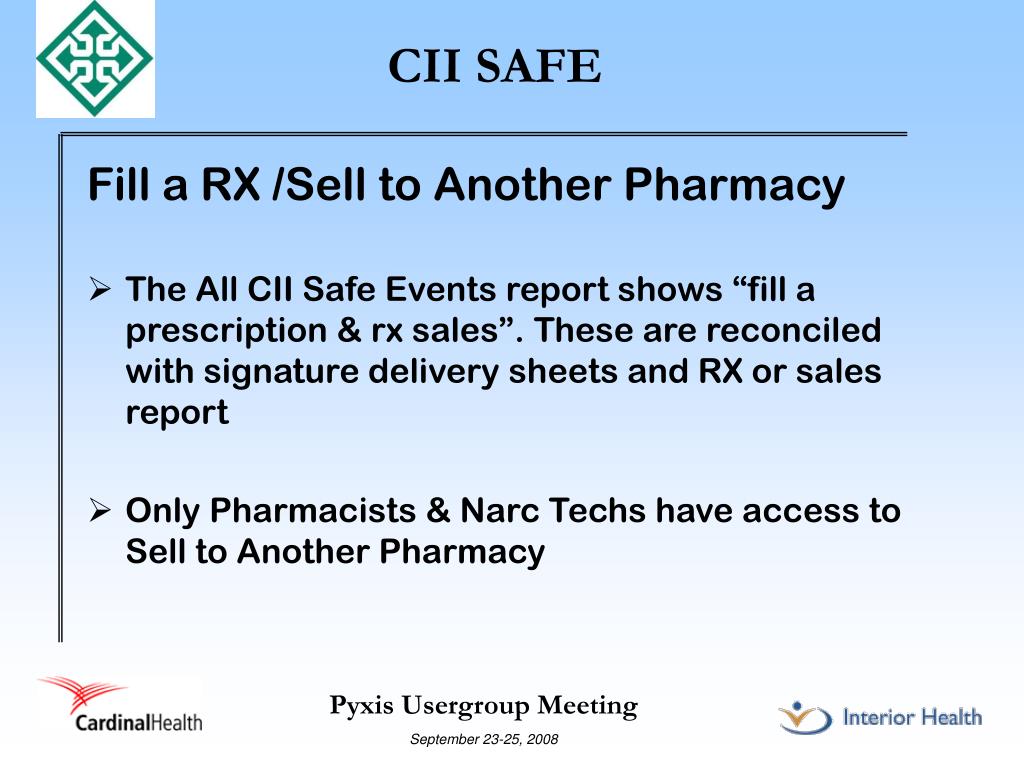 CII SAFE

Fill a RX /Sell to Another Pharmacy

➢ The All CII Safe Events report shows “fill a prescription & rx sales”. These are reconciled with signature delivery sheets and RX or sales report

➢ Only Pharmacists & Narc Techs have access to Sell to Another Pharmacy

CardinalHealth

Pyxis Usergroup Meeting

September 23-25, 2008

Interior Health